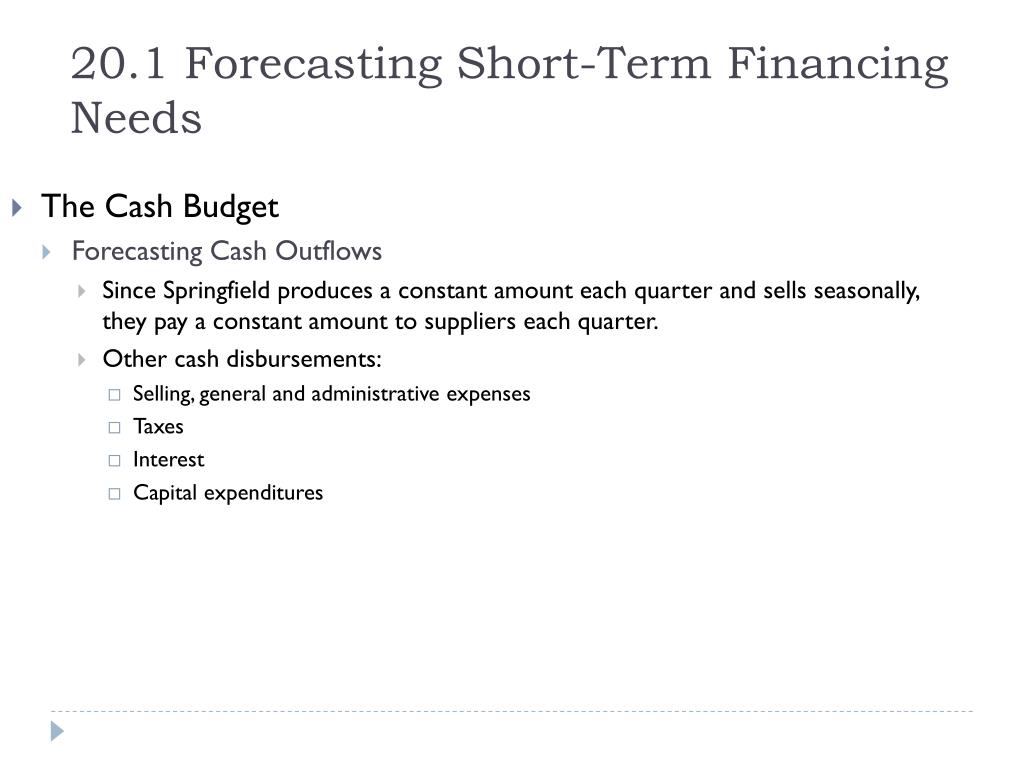 20.1 Forecasting Short-Term Financing Needs

The Cash Budget

Forecasting Cash Outflows

Since Springfield produces a constant amount each quarter and sells seasonally, they pay a constant amount to suppliers each quarter.

Other cash disbursements:

Selling, general and administrative expenses

Taxes

Interest

Capital expenditures